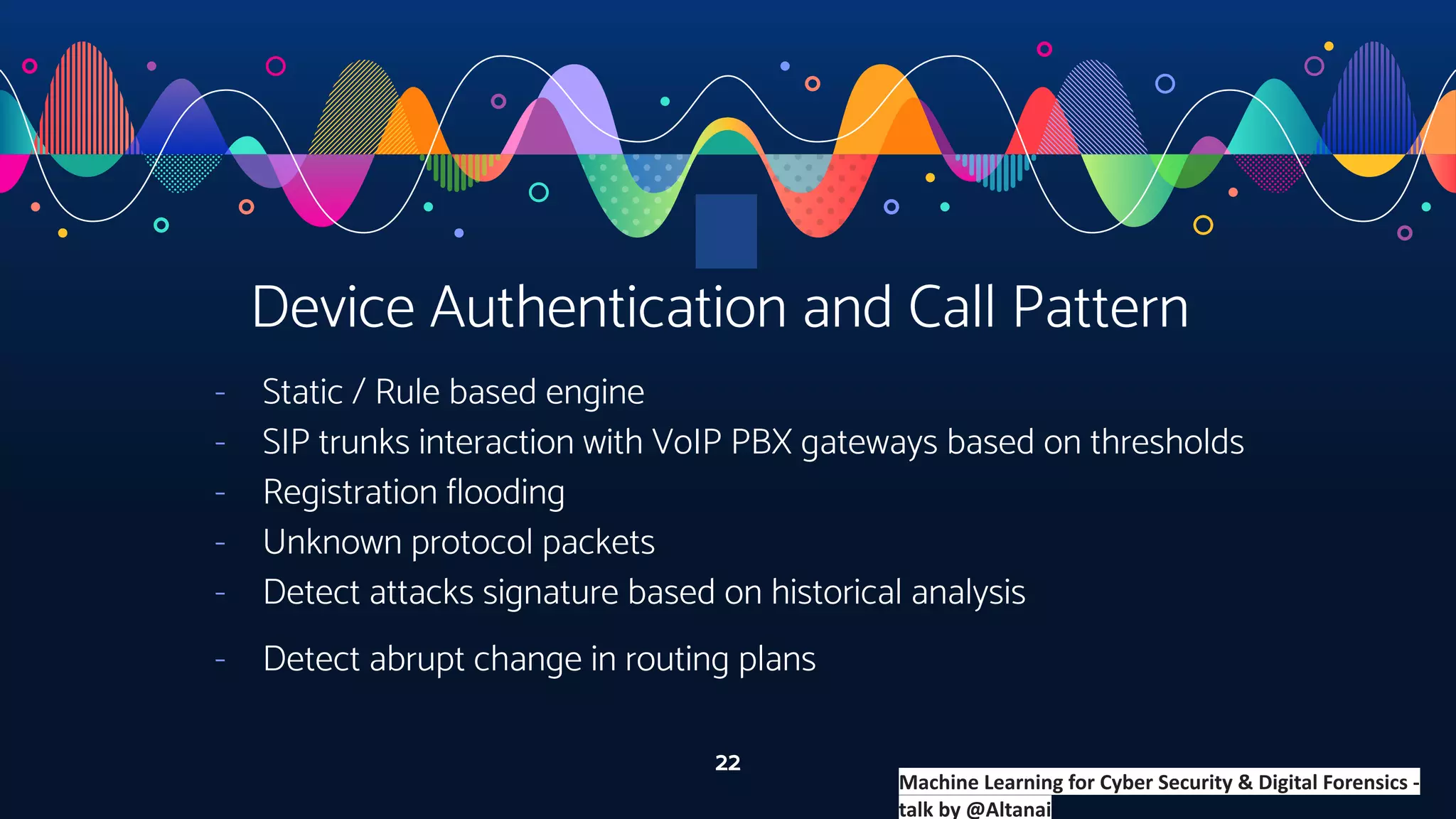 Device Authentication and Call Pattern

- Static / Rule based engine
- SIP trunks interaction with VoIP PBX gateways based on thresholds
- Registration flooding
- Unknown protocol packets
- Detect attacks signature based on historical analysis
- Detect abrupt change in routing plans

22

Machine Learning for Cyber Security & Digital Forensics - talk by @Altanai